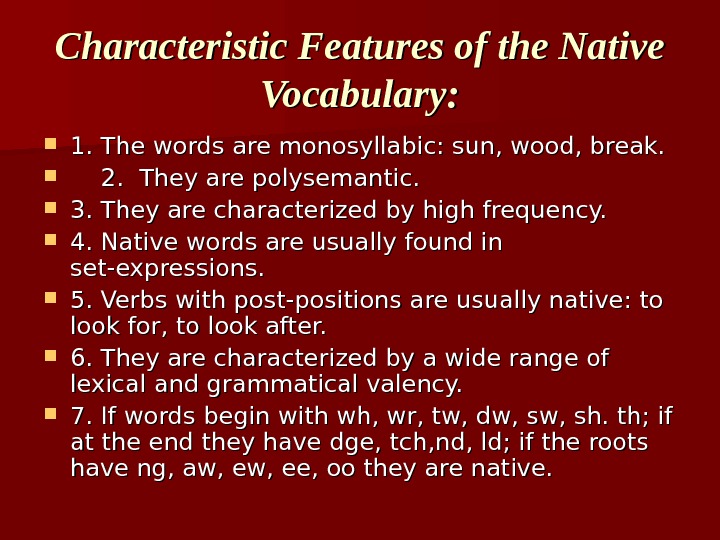 Characteristic Features of the Native Vocabulary:

1. The words are monosyllabic: sun, wood, break.

2. They are polysemantic.

3. They are characterized by high frequency.

4. Native words are usually found in set-expressions.

5. Verbs with post-positions are usually native: to look for, to look after.

6. They are characterized by a wide range of lexical and grammatical valency.

7. If words begin with wh, wr, tw, dw, sw, sh. th; if at the end they have dge, tch,nd, ld; if the roots have ng, aw, ew, ee, oo they are native.